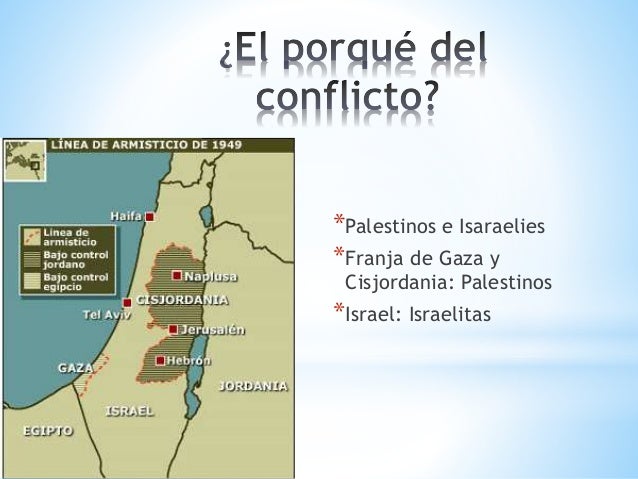 ¿El porqué del conflicto?

LÍNEA DE ARMISTICIO DE 1949

Línea de armisticio
Bajo control jordano
Bajo control egipcio

Haifa
Naplusa
CISJORDANIA
Tel Aviv
Jerusalén
Hebrón
GAZA
JORDANIA
ISRAEL
EGIPTO

*Palestinos e Isaraelies
*Franja de Gaza y Cisjordania: Palestinos
*Israel: Israelitas